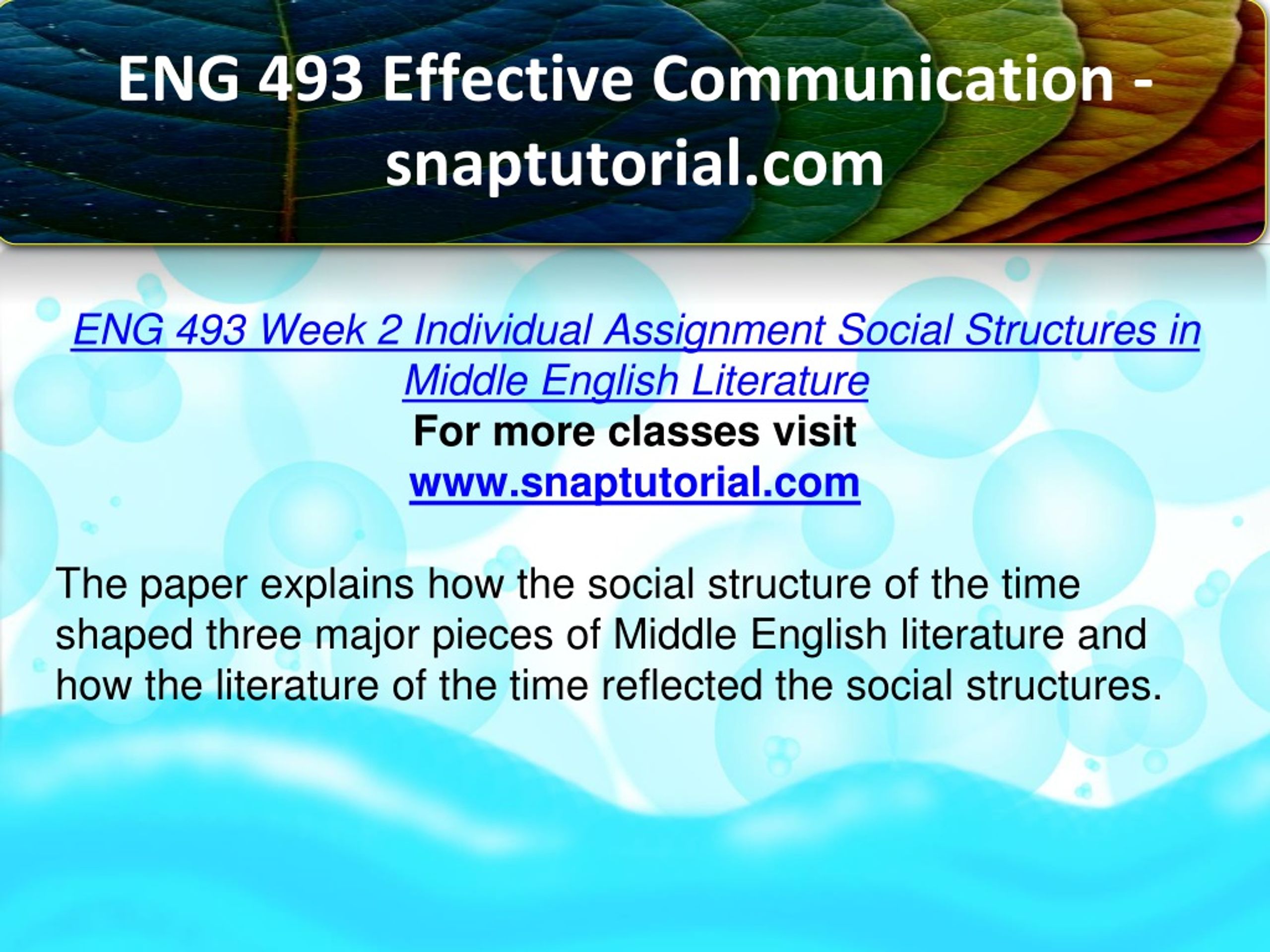 ENG 493 Effective Communication - snaptutorial.com

ENG 493 Week 2 Individual Assignment Social Structures in Middle English Literature
For more classes visit
www.snaptutorial.com

The paper explains how the social structure of the time shaped three major pieces of Middle English literature and how the literature of the time reflected the social structures.